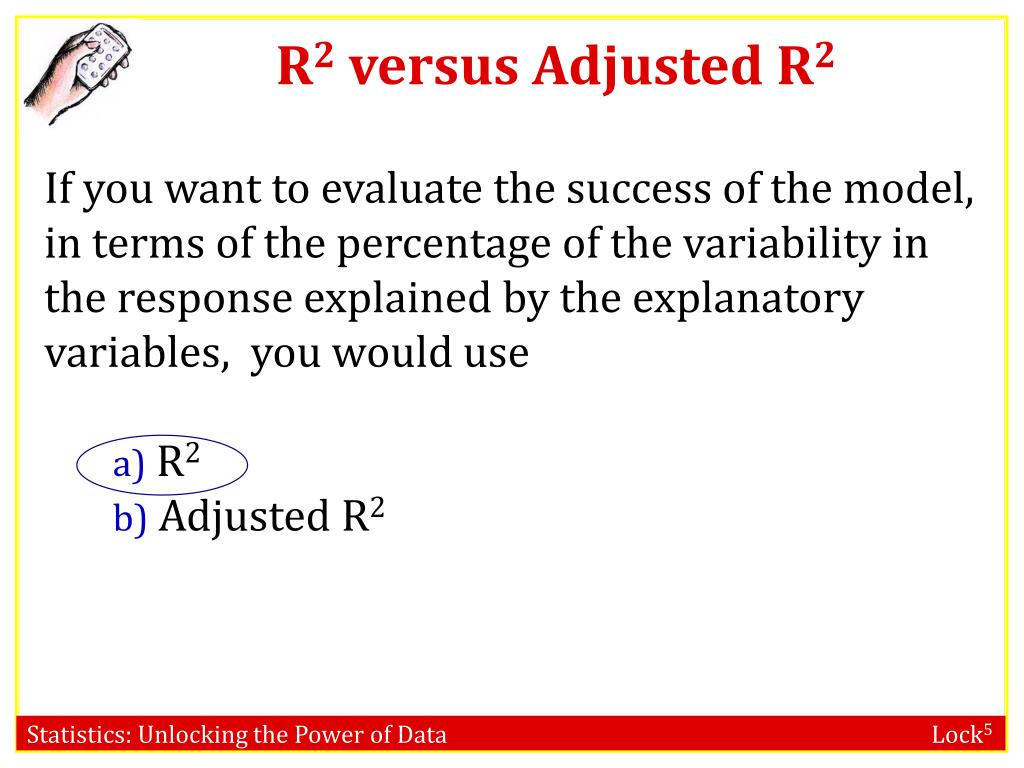 $R^2$ versus Adjusted $R^2$

If you want to evaluate the success of the model, in terms of the percentage of the variability in the response explained by the explanatory variables, you would use

a) $R^2$
b) Adjusted $R^2$

Statistics: Unlocking the Power of Data

Lock$^5$